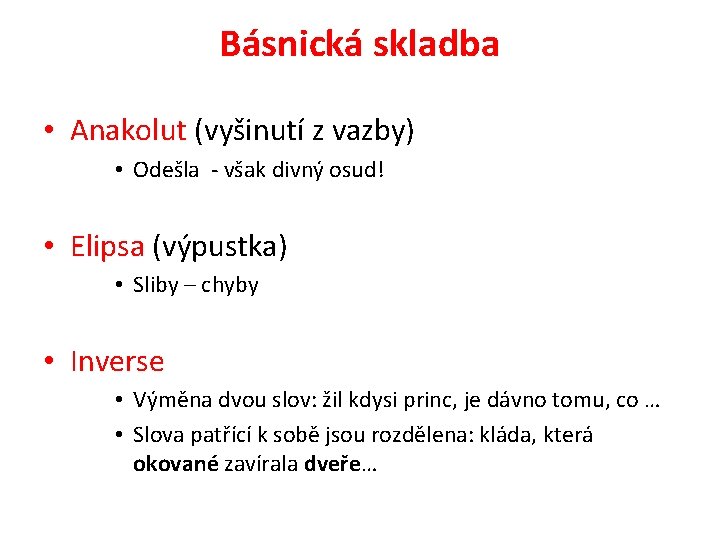 Básnická skladba

• Anakolut (vyšinutí z vazby)
  • Odešla - však divný osud!

• Elipsa (výpustka)
  • Sliby – chyby

• Inverse
  • Výměna dvou slov: žil kdysi princ, je dávno tomu, co …
  • Slova patřící k sobě jsou rozdělena: kláda, která okované zavírala dveře…